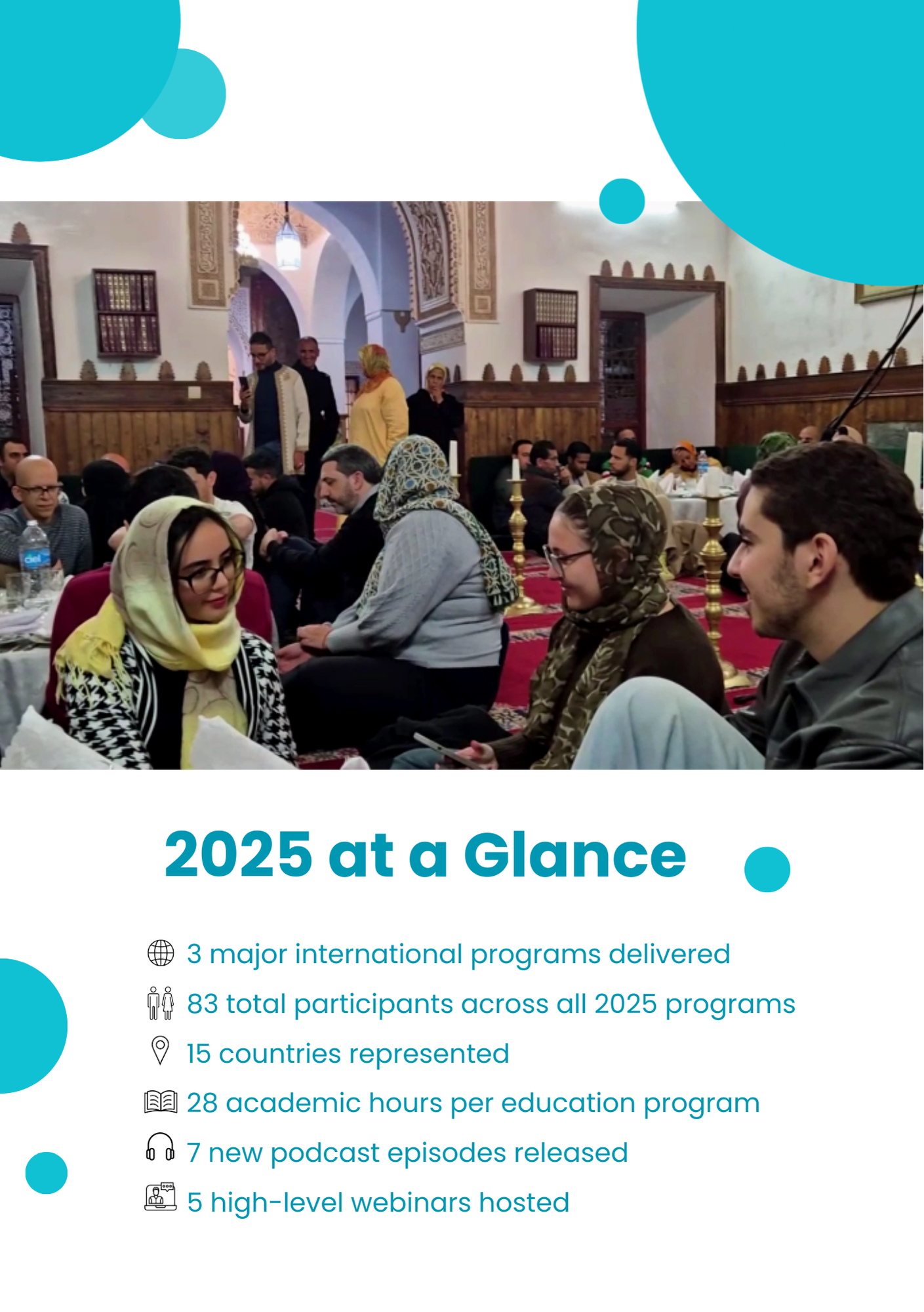 2025 at a Glance

3 major international programs delivered

83 total participants across all 2025 programs

15 countries represented

28 academic hours per education program

7 new podcast episodes released

5 high-level webinars hosted